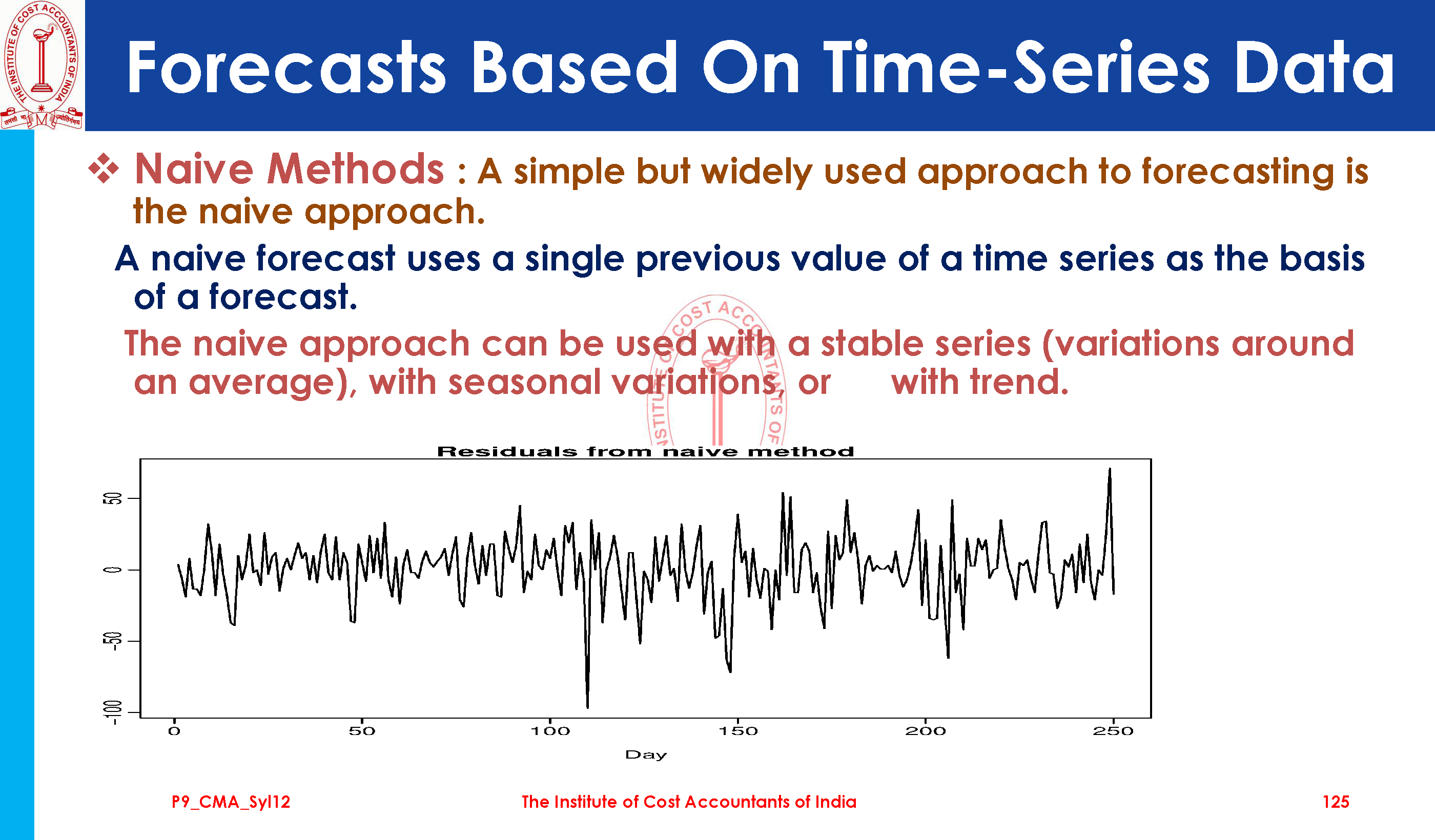 THE INSTITUTE OF COST ACCOUNTANTS OF INDIA

Forecasts Based On Time-Series Data

❖ Naive Methods : A simple but widely used approach to forecasting is the naive approach.

A naive forecast uses a single previous value of a time series as the basis of a forecast.

The naive approach can be used with a stable series (variations around an average), with seasonal variations, or with trend.

Residuals from naive method

50
0
-50
-100

0 50 100 150 200 250

Day

P9_CMA_Syl12 The Institute of Cost Accountants of India 125